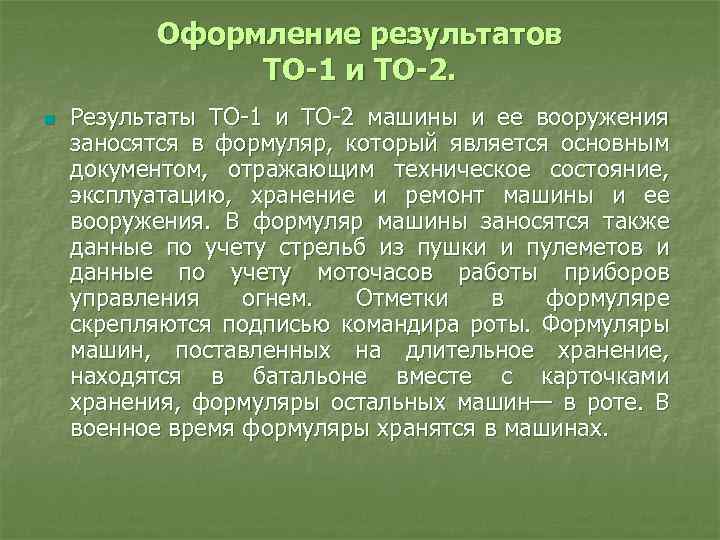 Оформление результатов ТО-1 и ТО-2.

Результаты ТО-1 и ТО-2 машины и ее вооружения заносятся в формуляр, который является основным документом, отражающим техническое состояние, эксплуатацию, хранение и ремонт машины и ее вооружения. В формуляр машины заносятся также данные по учету стрельб из пушки и пулеметов и данные по учету моточасов работы приборов управления огнем. Отметки в формуляре скрепляются подписью командира роты. Формуляры машин, поставленных на длительное хранение, находятся в батальоне вместе с карточками хранения, формуляры остальных машин— в роте. В военное время формуляры хранятся в машинах.